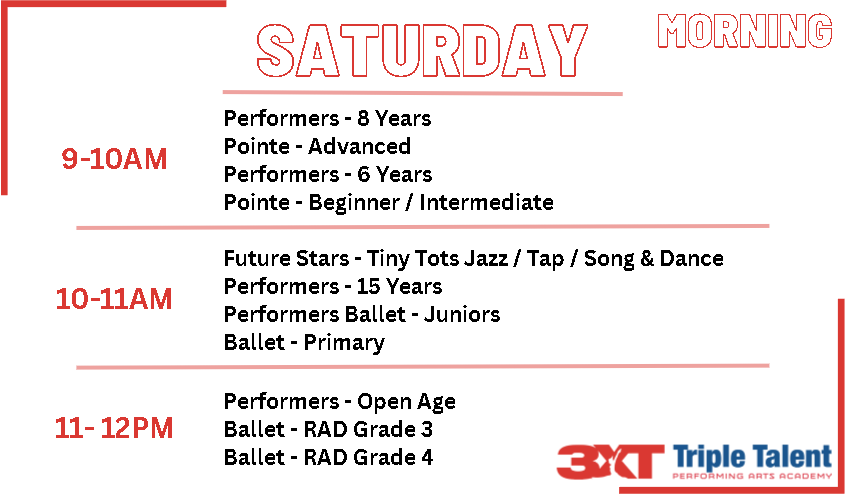 SATURDAY

MORNING

9-10AM

Performers - 8 Years
Pointe - Advanced
Performers - 6 Years
Pointe - Beginner / Intermediate

10-11AM

Future Stars - Tiny Tots Jazz / Tap / Song & Dance
Performers - 15 Years
Performers Ballet - Juniors
Ballet - Primary

11- 12PM

Performers - Open Age
Ballet - RAD Grade 3
Ballet - RAD Grade 4

3XT Triple Talent
PERFORMING ARTS ACADEMY